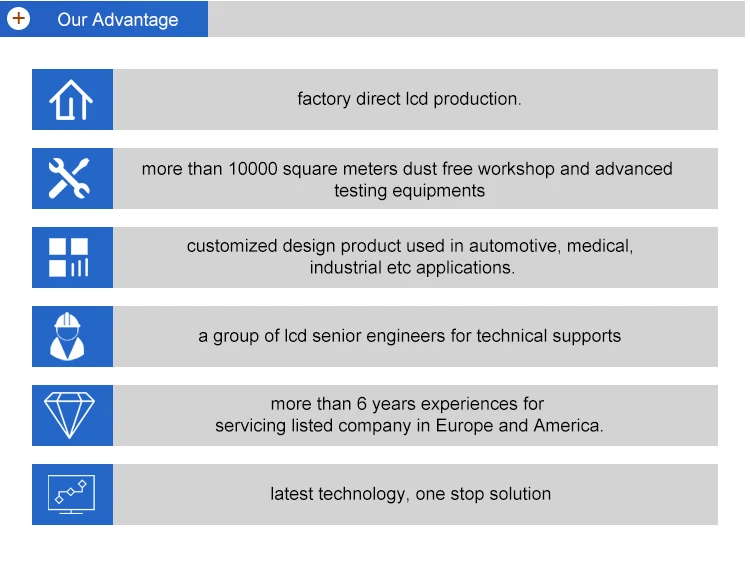 Our Advantage

factory direct lcd production.

more than 10000 square meters dust free workshop and advanced testing equipments

customized design product used in automotive, medical, industrial etc applications.

a group of lcd senior engineers for technical supports

more than 6 years experiences for servicing listed company in Europe and America.

latest technology, one stop solution